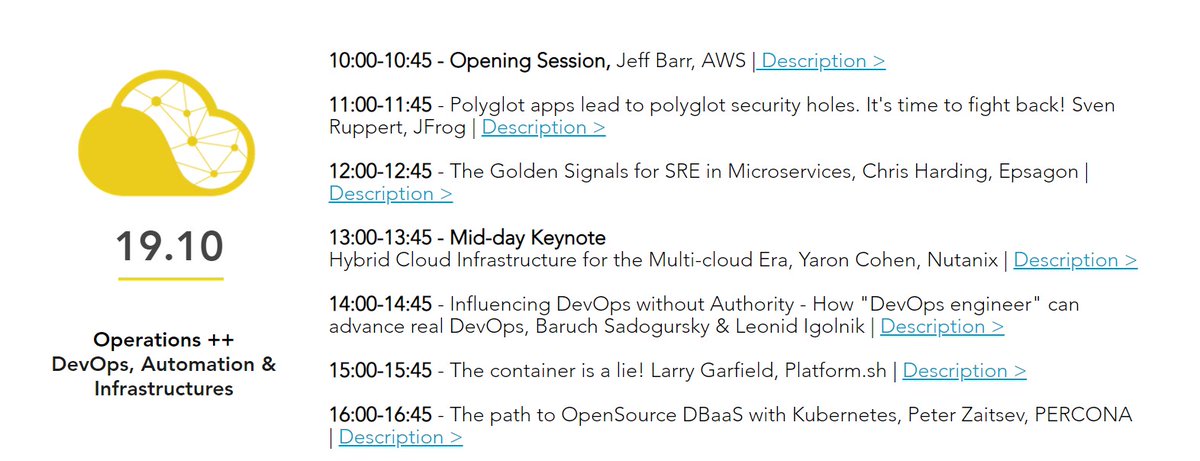 19.10

Operations ++
DevOps, Automation & Infrastructures

10:00-10:45 - Opening Session, Jeff Barr, AWS | Description >

11:00-11:45 - Polyglot apps lead to polyglot security holes. It's time to fight back! Sven Ruppert, JFrog | Description >

12:00-12:45 - The Golden Signals for SRE in Microservices, Chris Harding, Epsagon | Description >

13:00-13:45 - Mid-day Keynote
Hybrid Cloud Infrastructure for the Multi-cloud Era, Yaron Cohen, Nutanix | Description >

14:00-14:45 - Influencing DevOps without Authority - How "DevOps engineer" can advance real DevOps, Baruch Sadogursky & Leonid Igolnik | Description >

15:00-15:45 - The container is a lie! Larry Garfield, Platform.sh | Description >

16:00-16:45 - The path to OpenSource DBaaS with Kubernetes, Peter Zaitsev, PERCONA | Description >